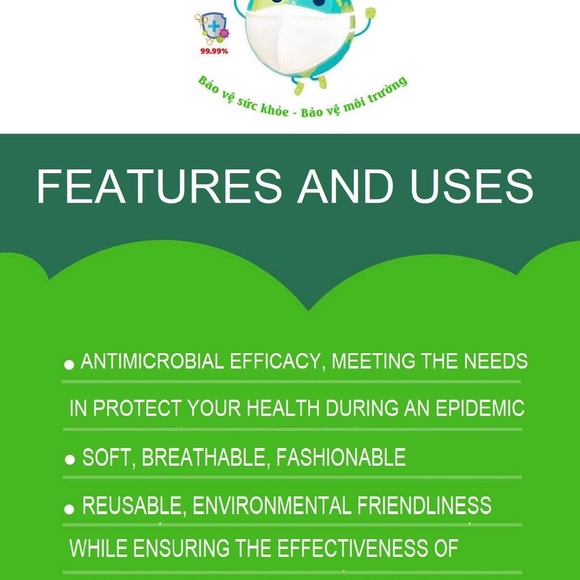 99.99%

Bảo vệ sức khỏe - Bảo vệ môi trường

FEATURES AND USES

● ANTIMICROBIAL EFFICACY, MEETING THE NEEDS IN PROTECT YOUR HEALTH DURING AN EPIDEMIC

● SOFT, BREATHABLE, FASHIONABLE

● REUSABLE, ENVIRONMENTAL FRIENDLINESS WHILE ENSURING THE EFFECTIVENESS OF